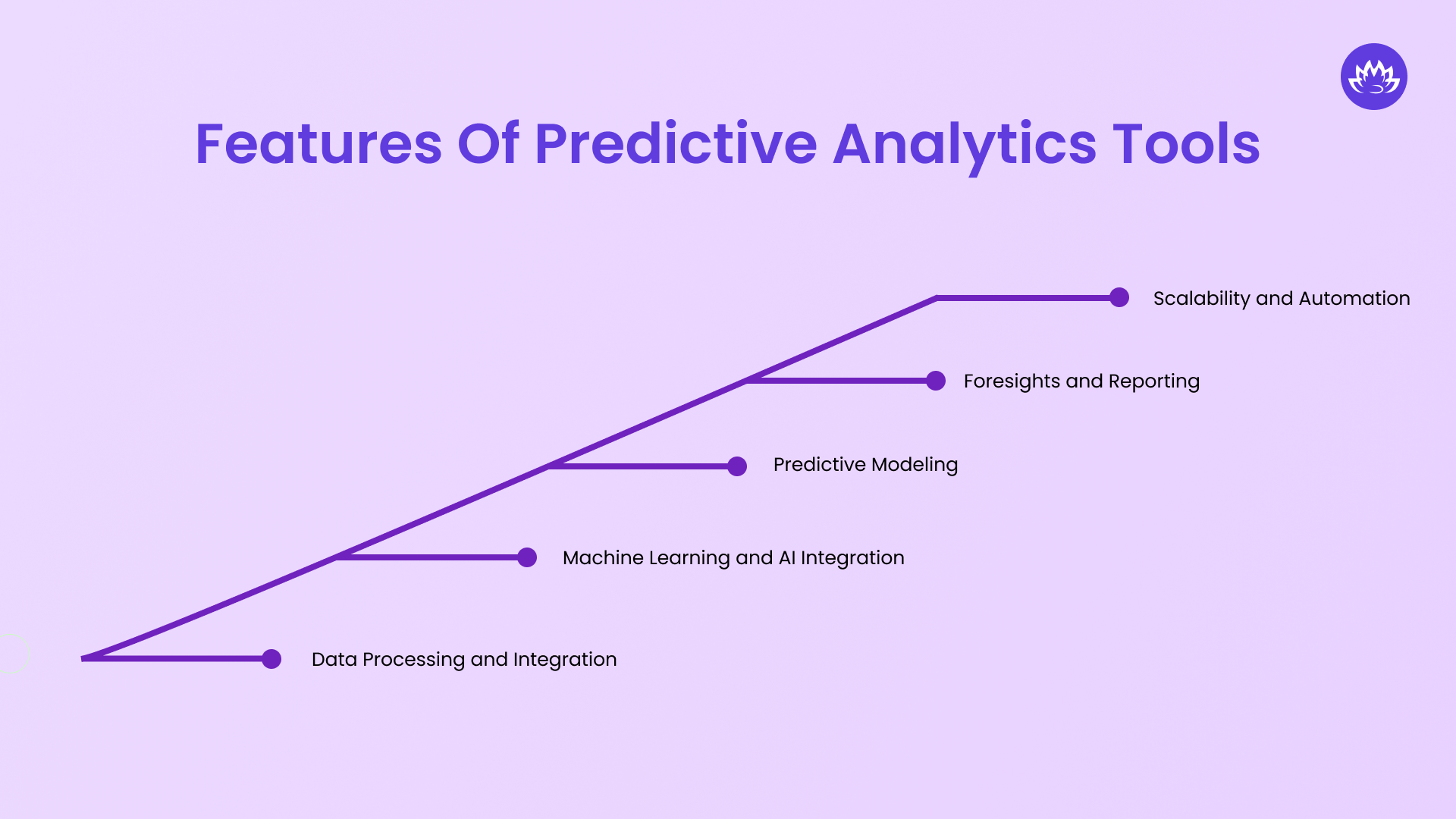 Features Of Predictive Analytics Tools

Scalability and Automation

Foresights and Reporting

Predictive Modeling

Machine Learning and AI Integration

Data Processing and Integration